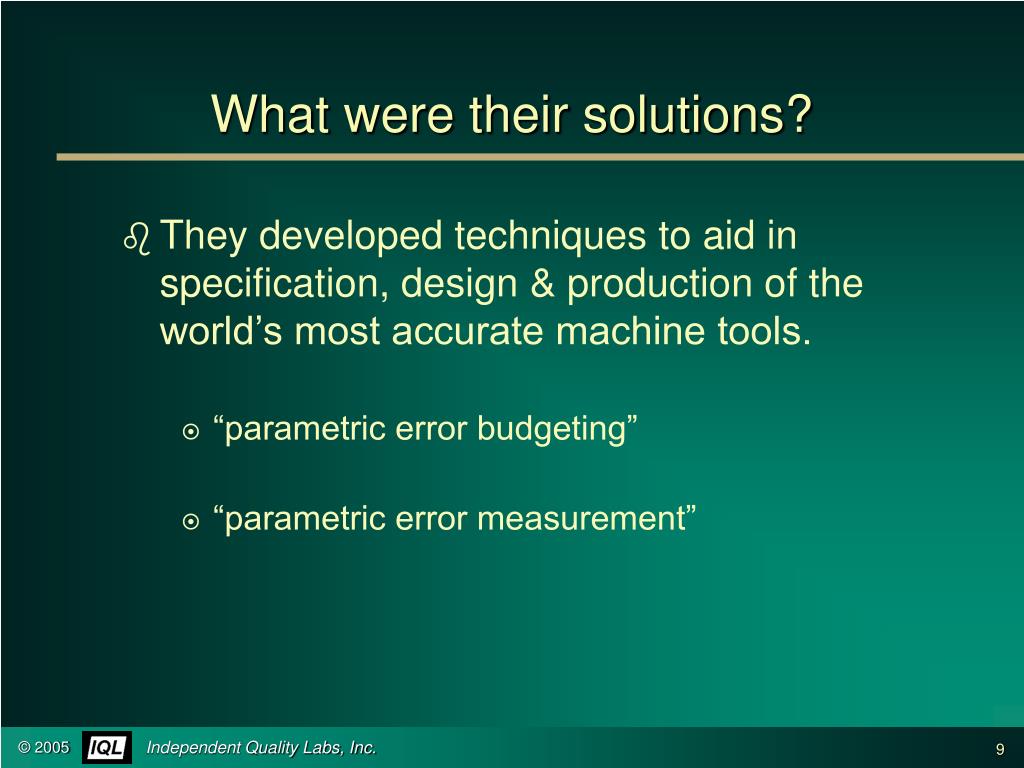 What were their solutions?

They developed techniques to aid in specification, design & production of the world’s most accurate machine tools.

“parametric error budgeting”

“parametric error measurement”

© 2005 IQL Independent Quality Labs, Inc. 9